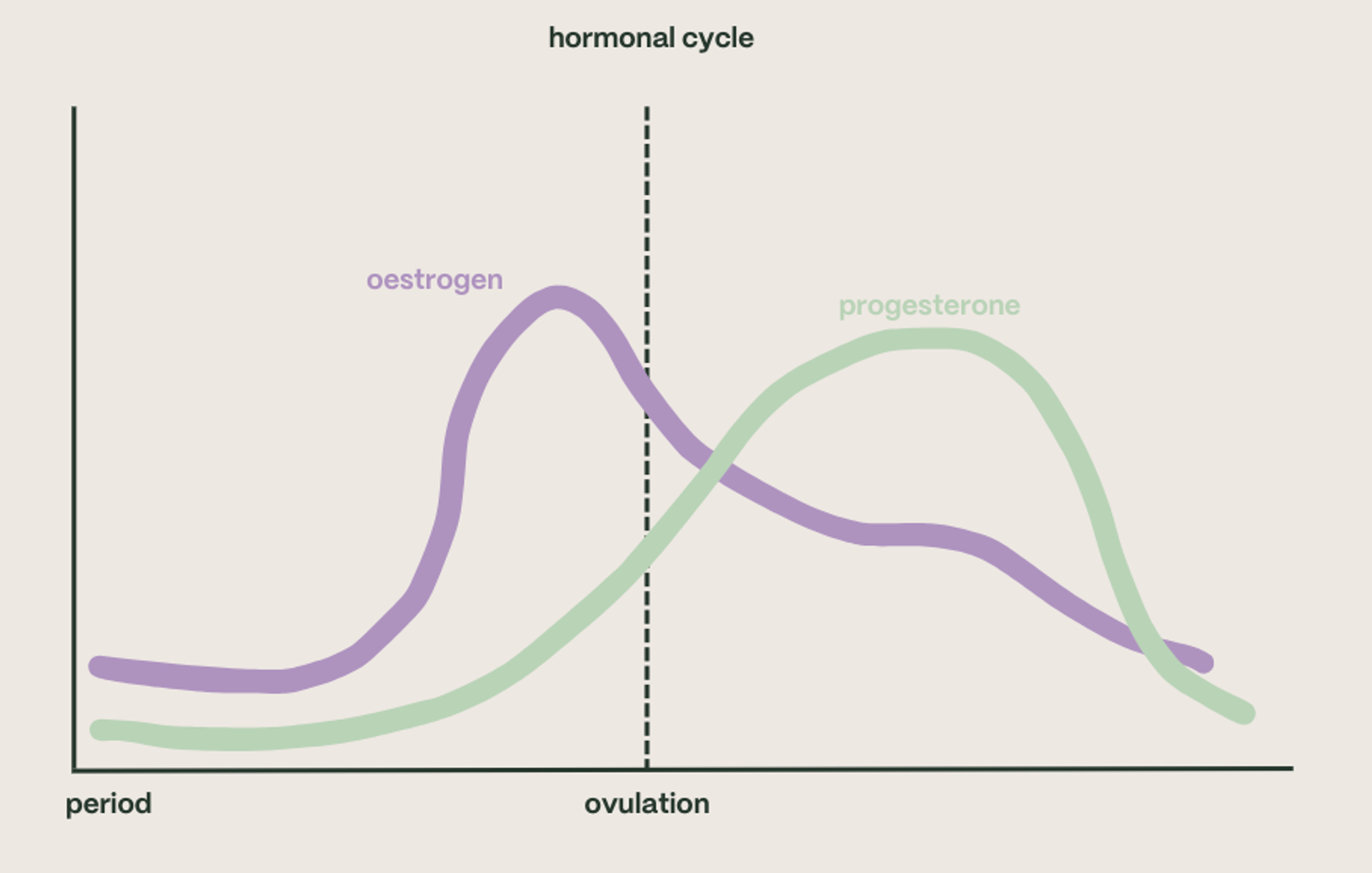 hormonal cycle

oestrogen

progesterone

period

ovulation